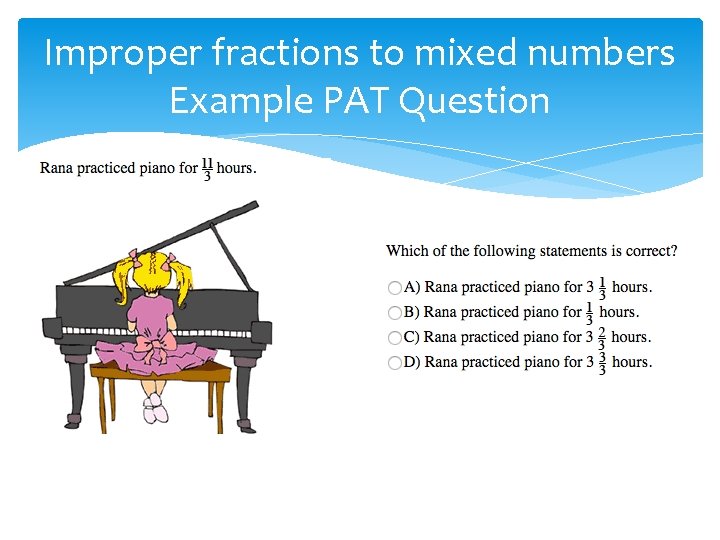 Improper fractions to mixed numbers
Example PAT Question

Rana practiced piano for $\frac{11}{3}$ hours.

Which of the following statements is correct?

A) Rana practiced piano for $3\frac{1}{3}$ hours.
B) Rana practiced piano for $\frac{1}{3}$ hours.
C) Rana practiced piano for $3\frac{2}{3}$ hours.
D) Rana practiced piano for $3\frac{3}{3}$ hours.